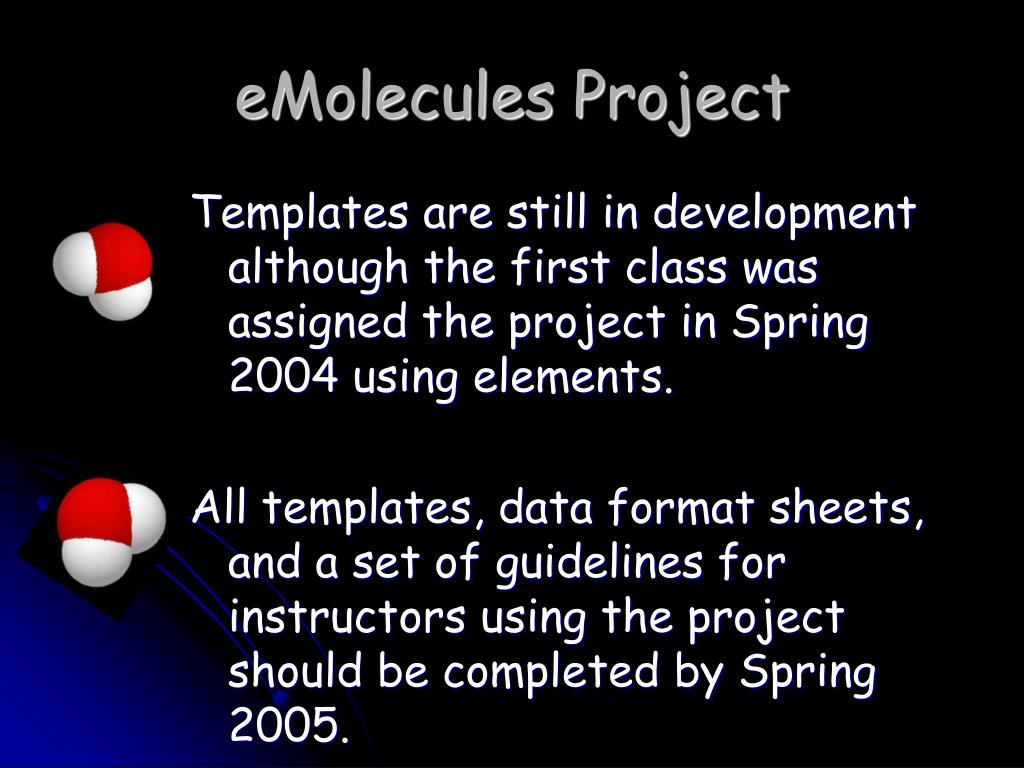 eMolecules Project

Templates are still in development although the first class was assigned the project in Spring 2004 using elements.

All templates, data format sheets, and a set of guidelines for instructors using the project should be completed by Spring 2005.